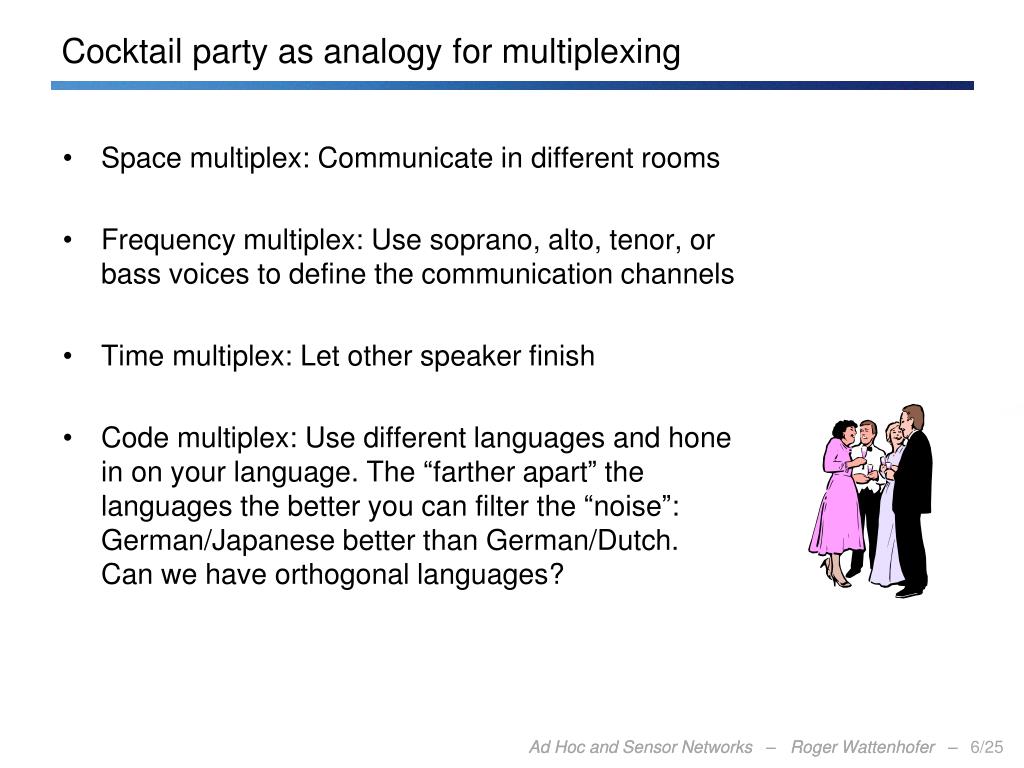 Cocktail party as analogy for multiplexing

• Space multiplex: Communicate in different rooms

• Frequency multiplex: Use soprano, alto, tenor, or bass voices to define the communication channels

• Time multiplex: Let other speaker finish

• Code multiplex: Use different languages and hone in on your language. The “farther apart” the languages the better you can filter the “noise”: German/Japanese better than German/Dutch. Can we have orthogonal languages?

Ad Hoc and Sensor Networks – Roger Wattenhofer – 6/25